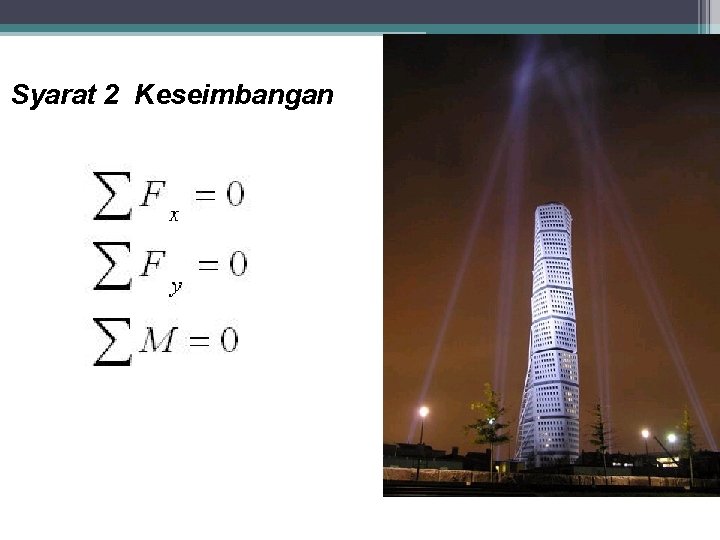 Syarat 2 Keseimbangan

$\sum F_x = 0$

$\sum F_y = 0$

$\sum M = 0$